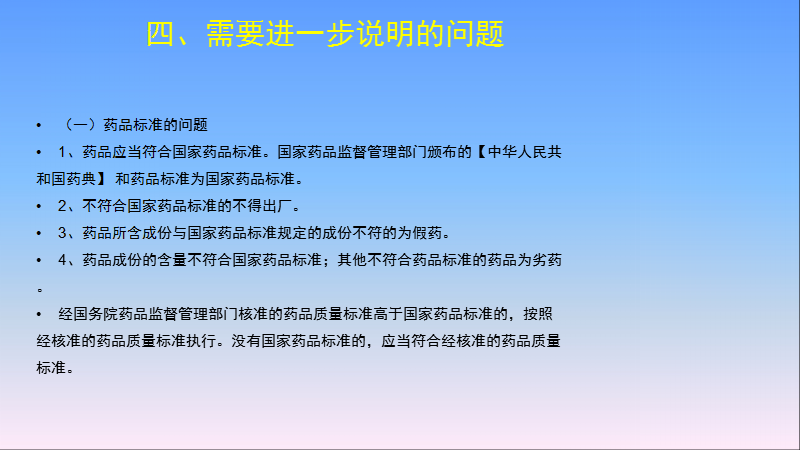 四、需要进一步说明的问题

• （一）药品标准的问题

• 1、药品应当符合国家药品标准。国家药品监督管理部门颁布的【中华人民共和国药典】 和药品标准为国家药品标准。

• 2、不符合国家药品标准的不得出厂。

• 3、药品所含成份与国家药品标准规定的成份不符的为假药。

• 4、药品成份的含量不符合国家药品标准；其他不符合药品标准的药品为劣药。

• 经国务院药品监督管理部门核准的药品质量标准高于国家药品标准的，按照经核准的药品质量标准执行。没有国家药品标准的，应当符合经核准的药品质量标准。